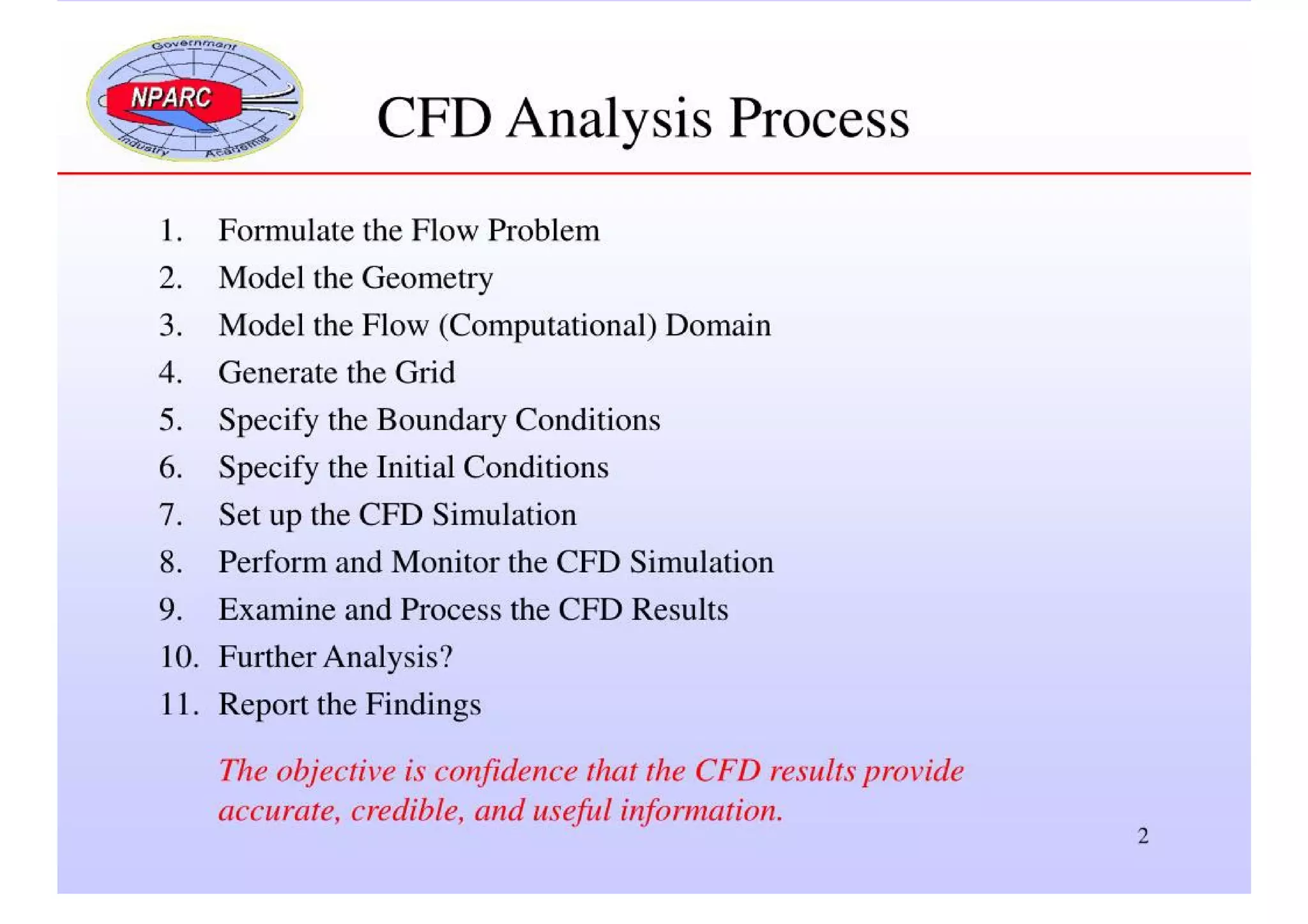 Government NPARC Industry Academia

CFD Analysis Process

1. Formulate the Flow Problem
2. Model the Geometry
3. Model the Flow (Computational) Domain
4. Generate the Grid
5. Specify the Boundary Conditions
6. Specify the Initial Conditions
7. Set up the CFD Simulation
8. Perform and Monitor the CFD Simulation
9. Examine and Process the CFD Results
10. Further Analysis?
11. Report the Findings

The objective is confidence that the CFD results provide accurate, credible, and useful information.

2